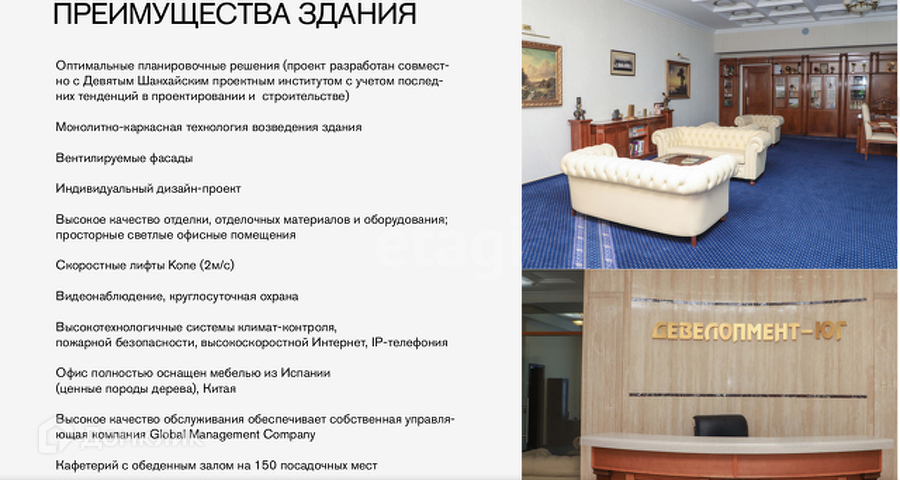 ПРЕИМУЩЕСТВА ЗДАНИЯ

Оптимальные планировочные решения (проект разработан совместно с Девятым Шанхайским проектным институтом с учетом последних тенденций в проектировании и строительстве)

Монолитно-каркасная технология возведения здания

Вентилируемые фасады

Индивидуальный дизайн-проект

Высокое качество отделки, отделочных материалов и оборудования; просторные светлые офисные помещения

Скоростные лифты Kone (2м/с)

Видеонаблюдение, круглосуточная охрана

Высокотехнологичные системы климат-контроля, пожарной безопасности, высокоскоростной Интернет, IP-телефония

Офис полностью оснащен мебелью из Испании (ценные породы дерева), Китая

Высокое качество обслуживания обеспечивает собственная управляющая компания Global Management Company

Кафетерий с обеденным залом на 150 посадочных мест

etagi

ДЕВЕЛОПМЕНТ-ЮГ

ДомКлик